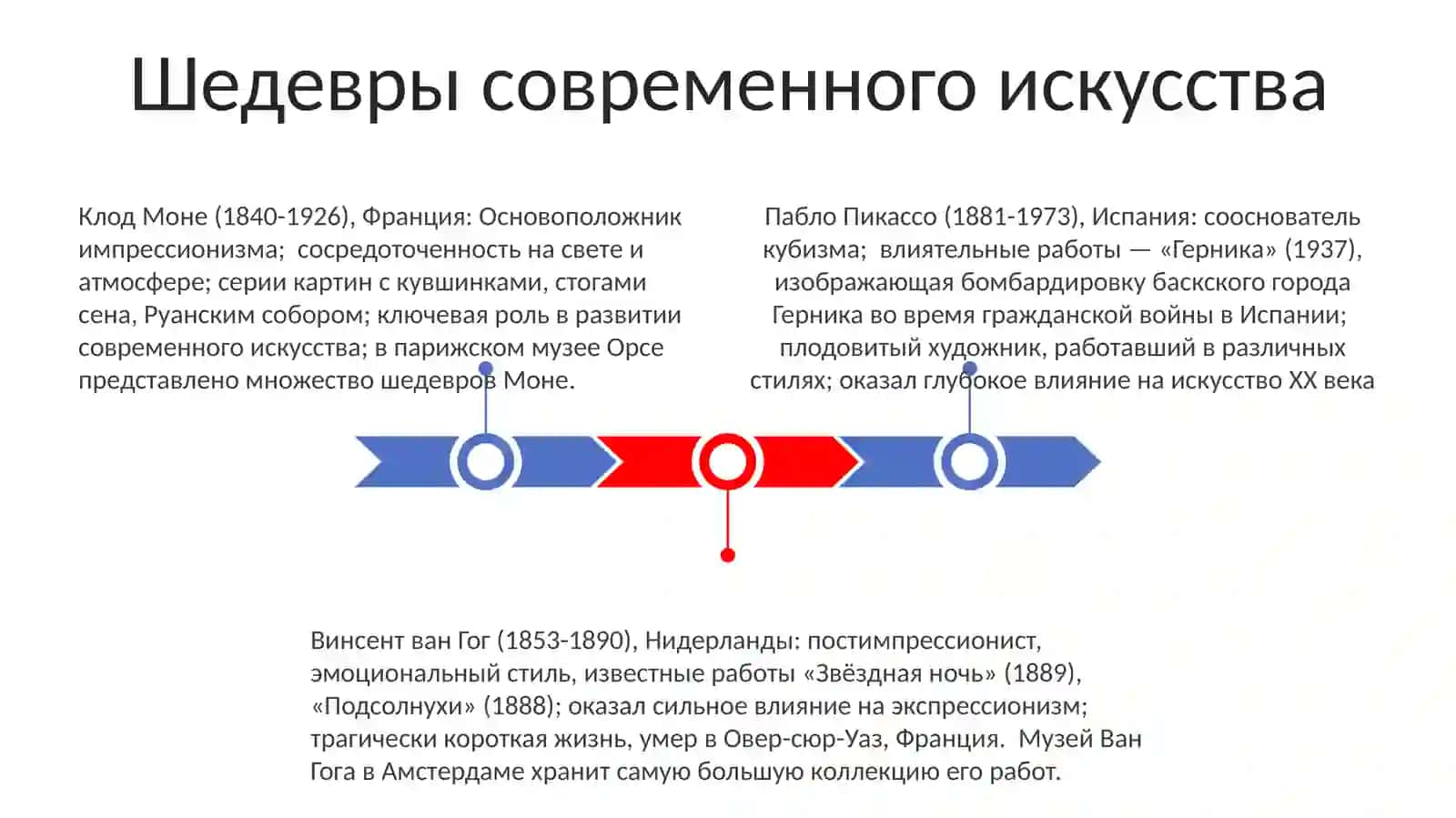 Шедевры современного искусства

Клод Моне (1840-1926), Франция: Основоположник импрессионизма; сосредоточенность на свете и атмосфере; серии картин с кувшинками, стогами сена, Руанским собором; ключевая роль в развитии современного искусства; в парижском музее Орсе представлено множество шедевров Моне.

Пабло Пикассо (1881-1973), Испания: сооснователь кубизма; влиятельные работы — «Герника» (1937), изображающая бомбардировку баскского города Герника во время гражданской войны в Испании; плодовитый художник, работавший в различных стилях; оказал глубокое влияние на искусство XX века

Винсент ван Гог (1853-1890), Нидерланды: постимпрессионист, эмоциональный стиль, известные работы «Звёздная ночь» (1889), «Подсолнухи» (1888); оказал сильное влияние на экспрессионизм; трагически короткая жизнь, умер в Овер-сюр-Уаз, Франция. Музей Ван Гога в Амстердаме хранит самую большую коллекцию его работ.